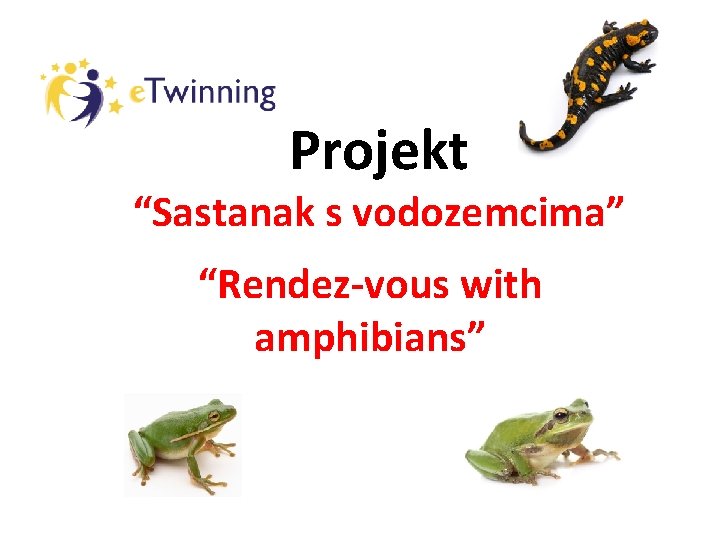 eTwinning

Projekt

“Sastanak s vodozemcima”

“Rendez-vous with amphibians”